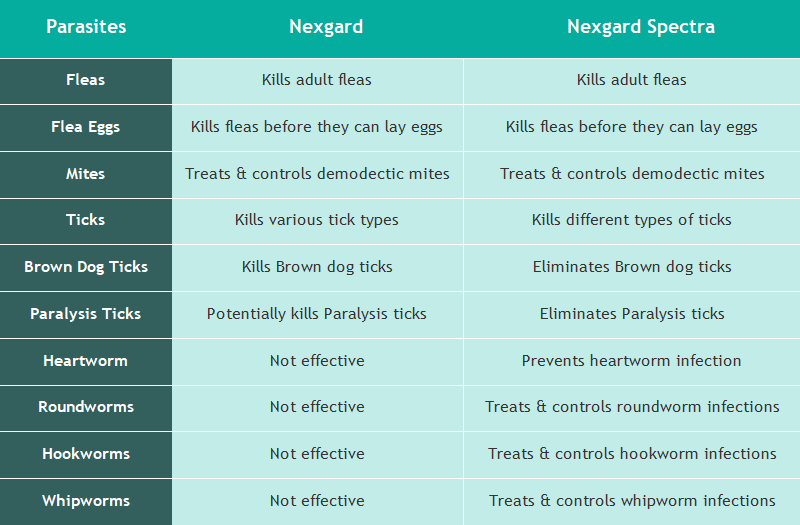 | Parasites | Nexgard | Nexgard Spectra |
|---|---|---|
| Fleas | Kills adult fleas | Kills adult fleas |
| Flea Eggs | Kills fleas before they can lay eggs | Kills fleas before they can lay eggs |
| Mites | Treats & controls demodectic mites | Treats & controls demodectic mites |
| Ticks | Kills various tick types | Kills different types of ticks |
| Brown Dog Ticks | Kills Brown dog ticks | Eliminates Brown dog ticks |
| Paralysis Ticks | Potentially kills Paralysis ticks | Eliminates Paralysis ticks |
| Heartworm | Not effective | Prevents heartworm infection |
| Roundworms | Not effective | Treats & controls roundworm infections |
| Hookworms | Not effective | Treats & controls hookworm infections |
| Whipworms | Not effective | Treats & controls whipworm infections |